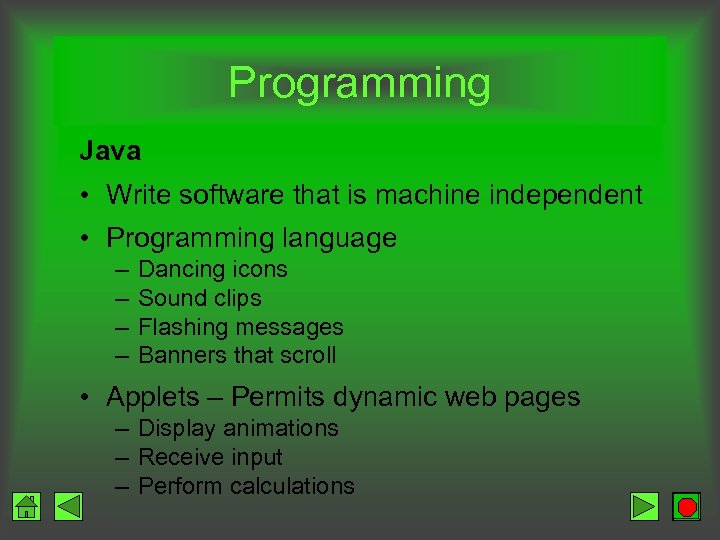 Programming

Java

• Write software that is machine independent

• Programming language
– Dancing icons
– Sound clips
– Flashing messages
– Banners that scroll

• Applets – Permits dynamic web pages
– Display animations
– Receive input
– Perform calculations